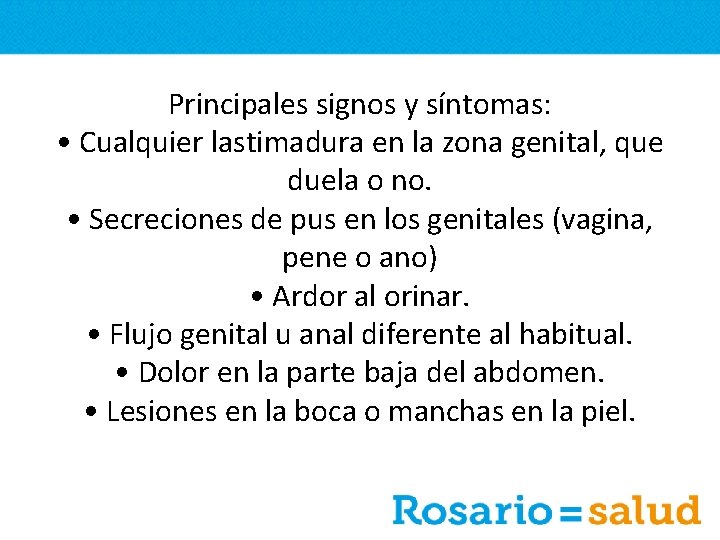 Principales signos y síntomas:

• Cualquier lastimadura en la zona genital, que duela o no.

• Secreciones de pus en los genitales (vagina, pene o ano)

• Ardor al orinar.

• Flujo genital u anal diferente al habitual.

• Dolor en la parte baja del abdomen.

• Lesiones en la boca o manchas en la piel.

Rosario=salud